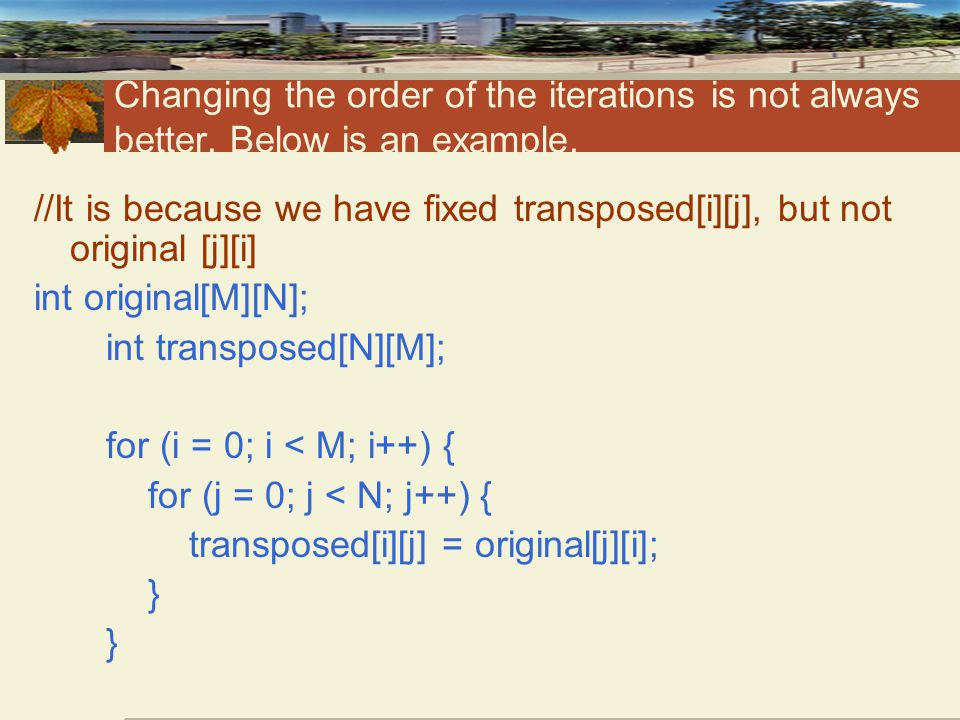 Changing the order of the iterations is not always better. Below is an example.

//It is because we have fixed transposed[i][j], but not original [j][i]

int original[M][N];
int transposed[N][M];

for (i = 0; i < M; i++) {
for (j = 0; j < N; j++) {
transposed[i][j] = original[j][i];
}
}